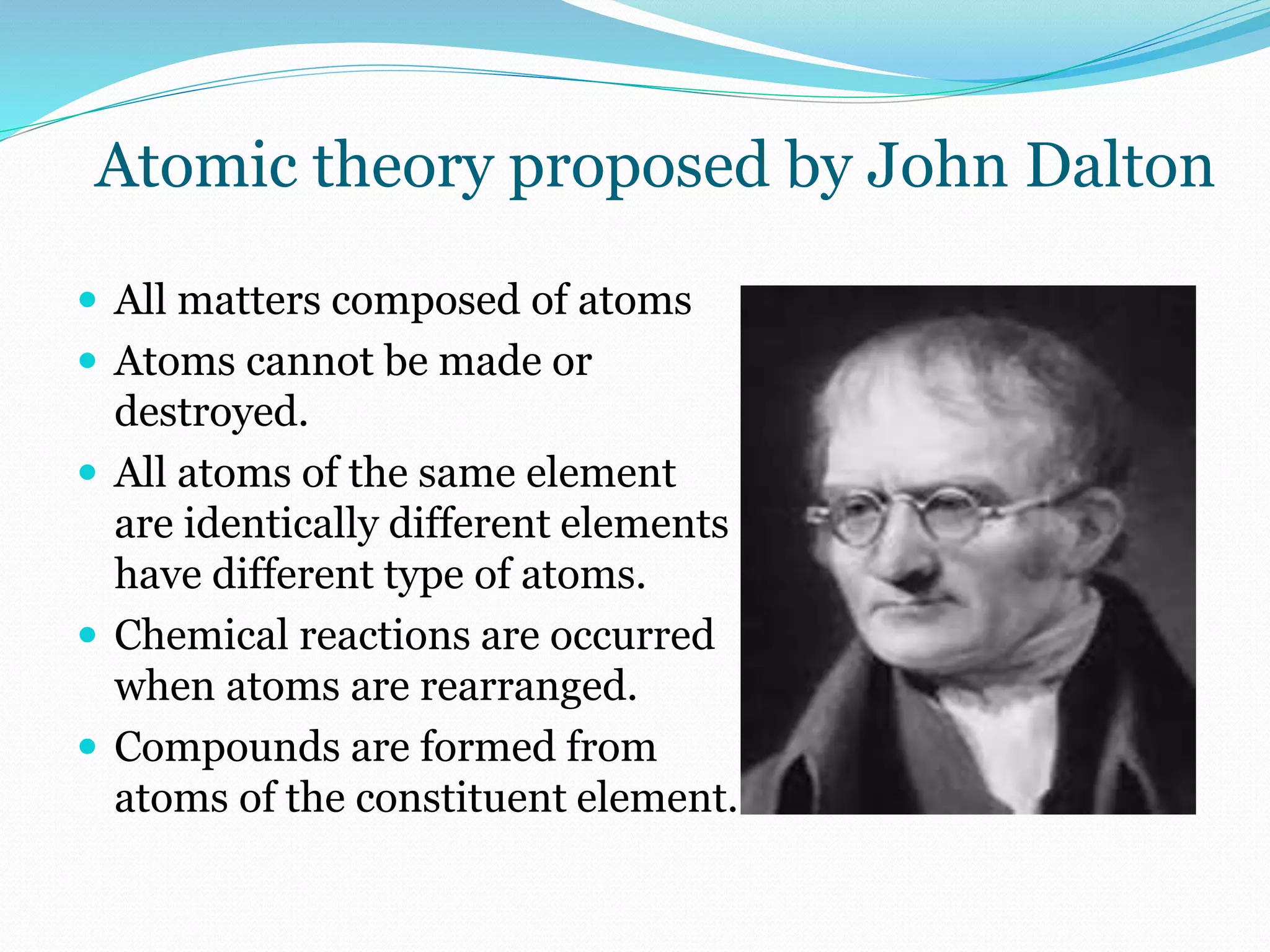 Atomic theory proposed by John Dalton

- All matters composed of atoms
- Atoms cannot be made or destroyed.
- All atoms of the same element are identically different elements have different type of atoms.
- Chemical reactions are occurred when atoms are rearranged.
- Compounds are formed from atoms of the constituent element.